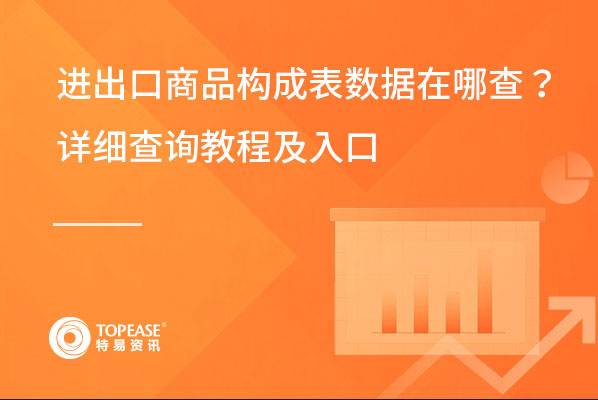 进出口商品构成表数据在哪查？
详细查询教程及入口

TOPEASE®
特易资讯